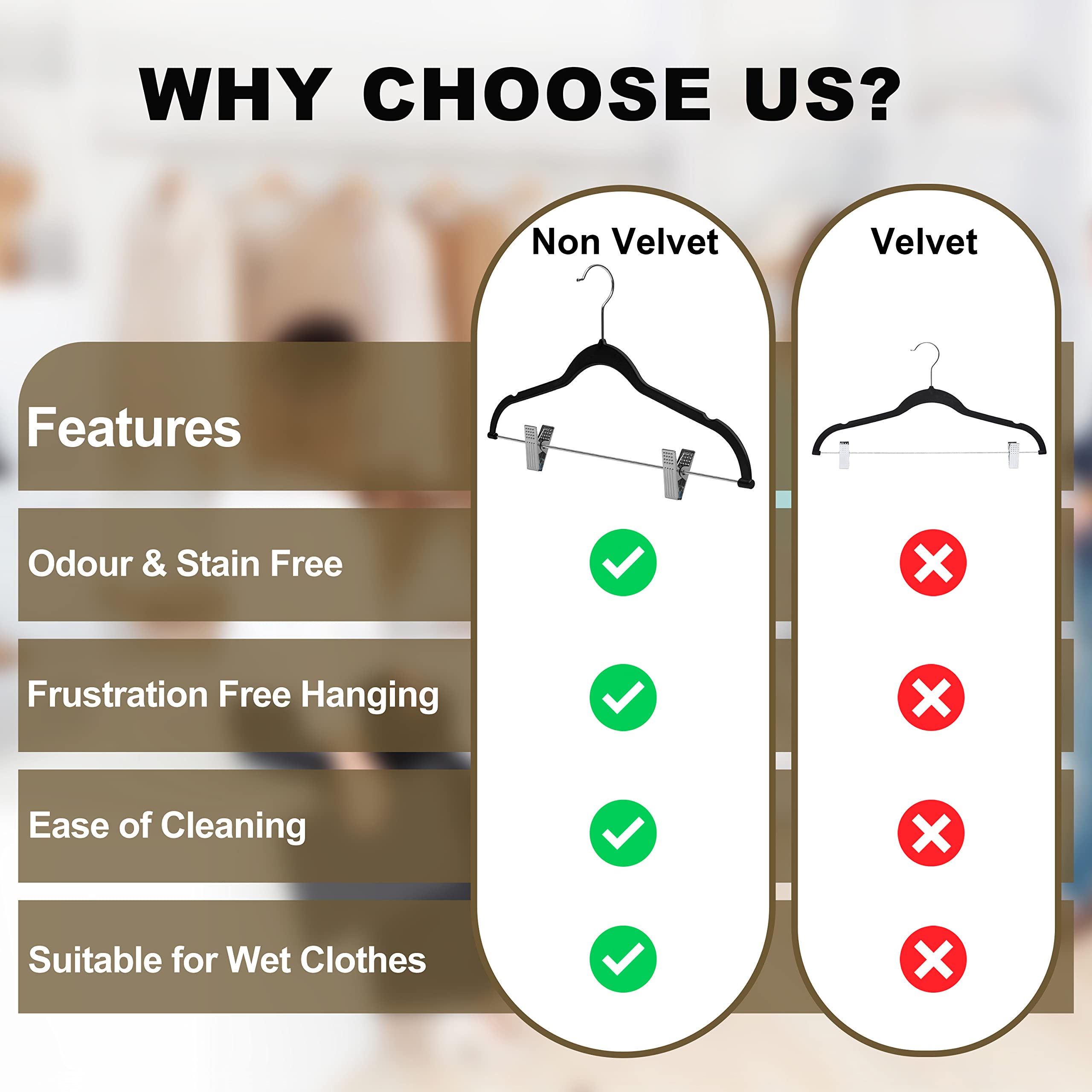 WHY CHOOSE US?

| Features | Non Velvet | Velvet |
|---|---|---|
| Odour & Stain Free | ✓ | ✗ |
| Frustration Free Hanging | ✓ | ✗ |
| Ease of Cleaning | ✓ | ✗ |
| Suitable for Wet Clothes | ✓ | ✗ |